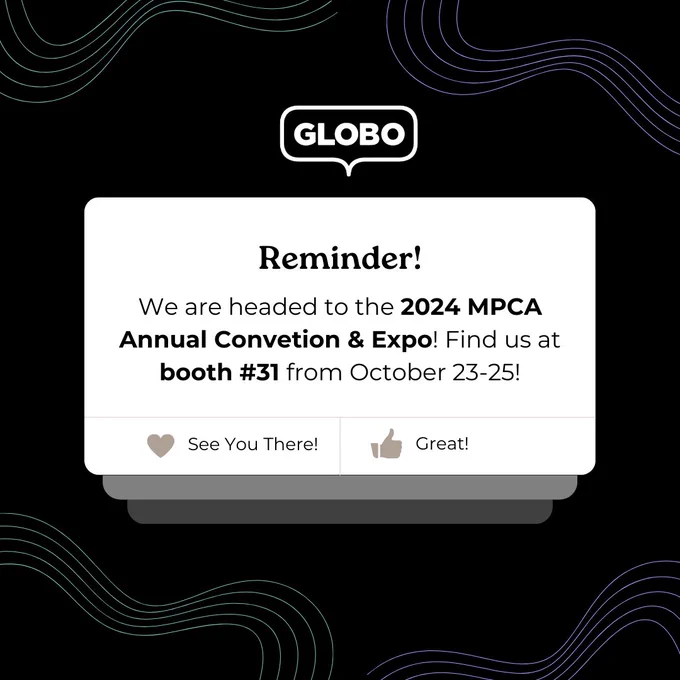 GLOBO

Reminder!

We are headed to the 2024 MPCA Annual Convetion & Expo! Find us at booth #31 from October 23-25!

See You There!

Great!